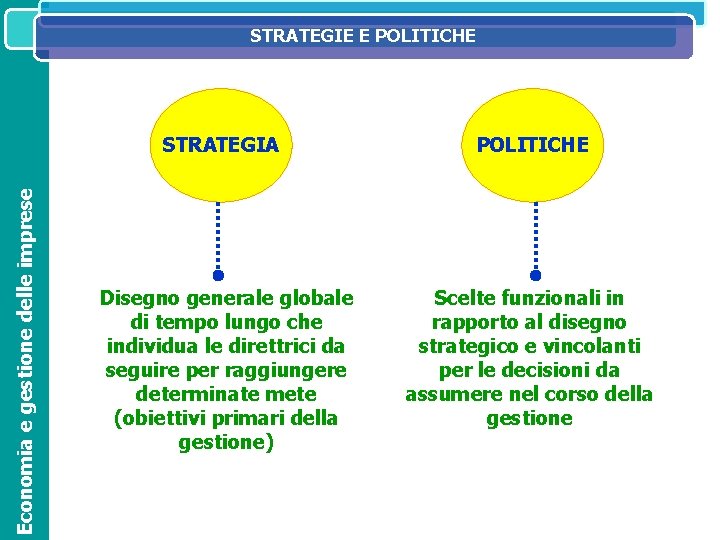 STRATEGIE E POLITICHE

Economia e gestione delle imprese

STRATEGIA

Disegno generale globale di tempo lungo che individua le direttrici da seguire per raggiungere determinate mete (obiettivi primari della gestione)

POLITICHE

Scelte funzionali in rapporto al disegno strategico e vincolanti per le decisioni da assumere nel corso della gestione